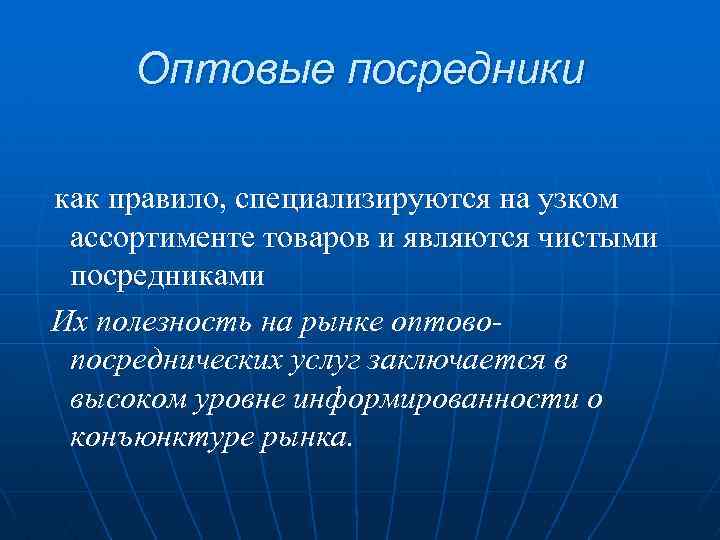 Оптовые посредники

как правило, специализируются на узком ассортименте товаров и являются чистыми посредниками

Их полезность на рынке оптово-посреднических услуг заключается в высоком уровне информированности о конъюнктуре рынка.